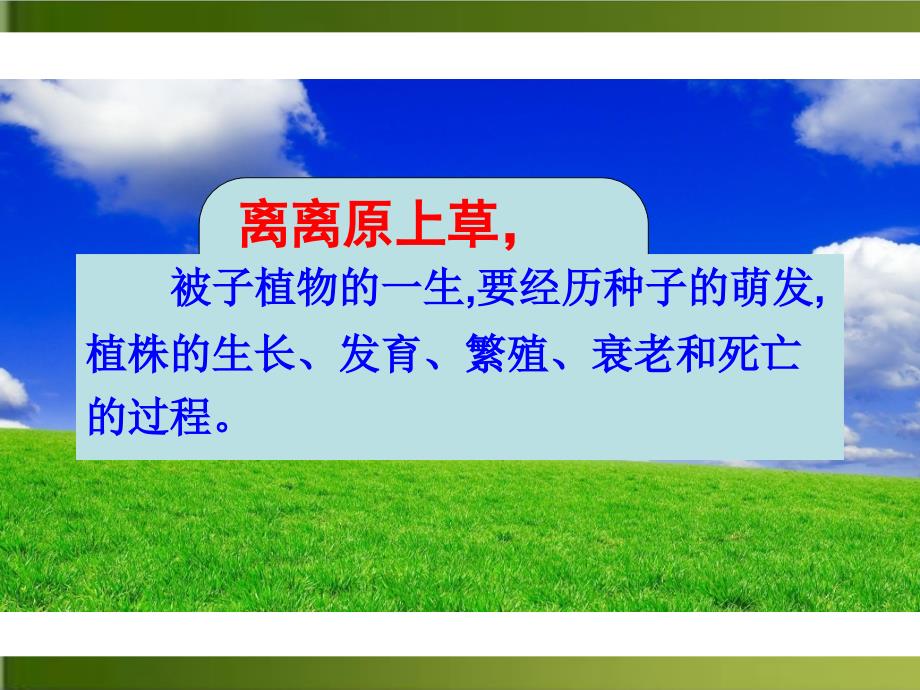 离离原上草，

被子植物的一生,要经历种子的萌发,植株的生长、发育、繁殖、衰老和死亡的过程。